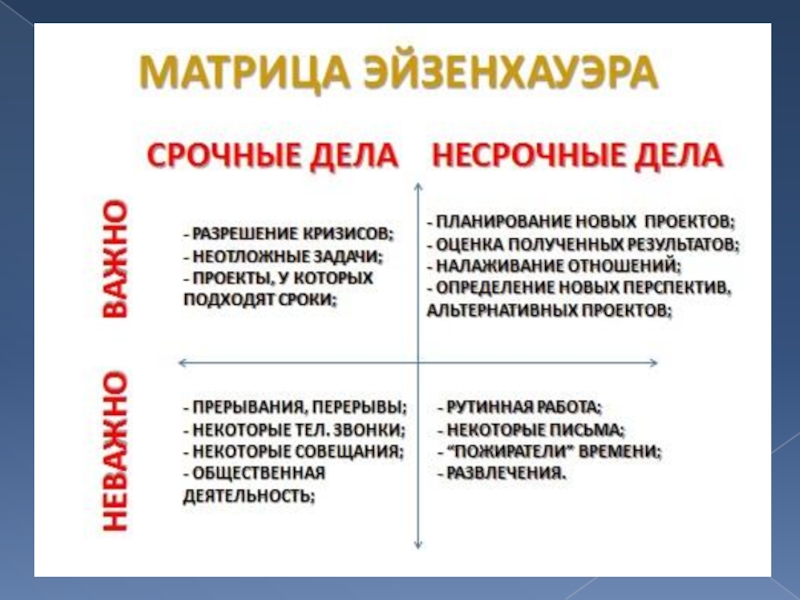 МАТРИЦА ЭЙЗЕНХАУЭРА

СРОЧНЫЕ ДЕЛА

НЕСРОЧНЫЕ ДЕЛА

ВАЖНО

- РАЗРЕШЕНИЕ КРИЗИСОВ;
- НЕОТЛОЖНЫЕ ЗАДАЧИ;
- ПРОЕКТЫ, У КОТОРЫХ ПОДХОДЯТ СРОКИ;

- ПЛАНИРОВАНИЕ НОВЫХ ПРОЕКТОВ;
- ОЦЕНКА ПОЛУЧЕННЫХ РЕЗУЛЬТАТОВ;
- НАЛАЖИВАНИЕ ОТНОШЕНИЙ;
- ОПРЕДЕЛЕНИЕ НОВЫХ ПЕРСПЕКТИВ, АЛЬТЕРНАТИВНЫХ ПРОЕКТОВ;

НЕВАЖНО

- ПРЕРЫВАНИЯ, ПЕРЕРЫВЫ;
- НЕКОТОРЫЕ ТЕЛ. ЗВОНКИ;
- НЕКОТОРЫЕ СОВЕЩАНИЯ;
- ОБЩЕСТВЕННАЯ ДЕЯТЕЛЬНОСТЬ;

- РУТИННАЯ РАБОТА;
- НЕКОТОРЫЕ ПИСЬМА;
- "ПОЖИРАТЕЛИ" ВРЕМЕНИ;
- РАЗВЛЕЧЕНИЯ.